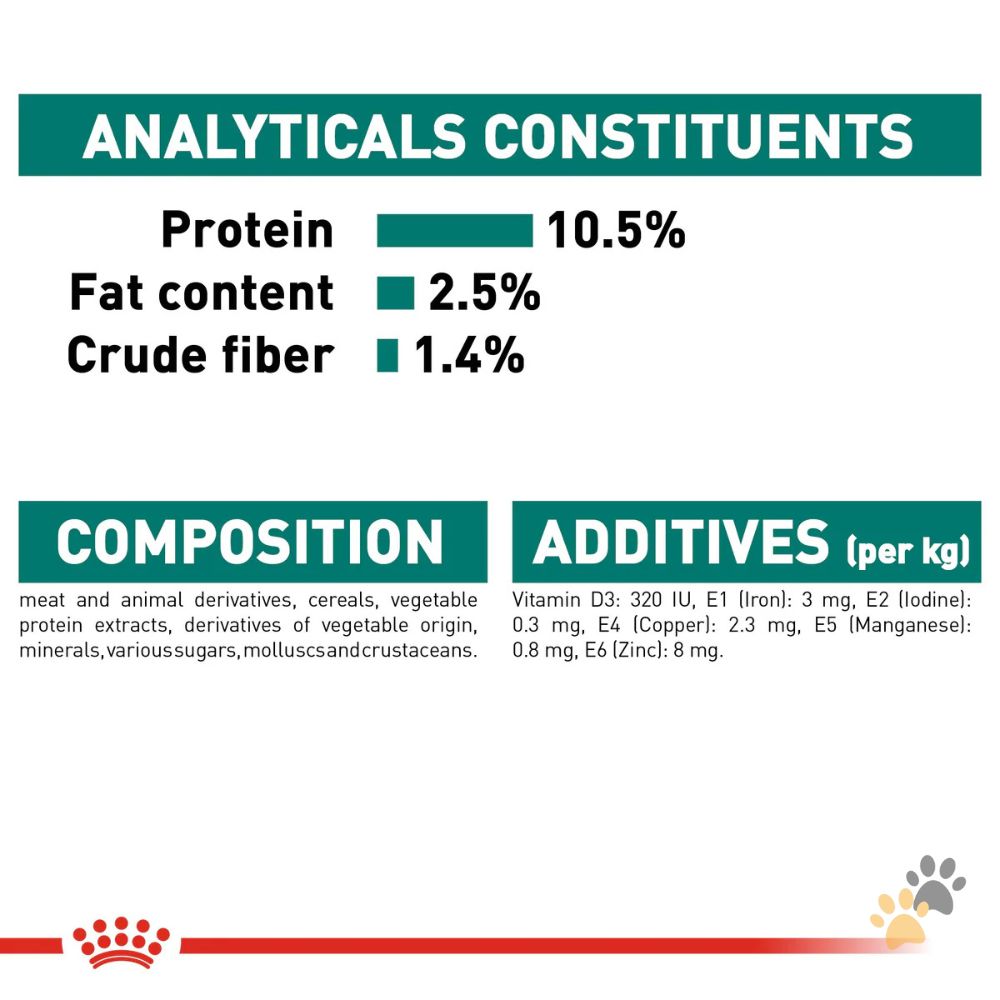 ANALYTICALS CONSTITUENTS

Protein 10.5%
Fat content 2.5%
Crude fiber 1.4%

COMPOSITION

meat and animal derivatives, cereals, vegetable protein extracts, derivatives of vegetable origin, minerals, various sugars, molluscs and crustaceans.

ADDITIVES (per kg)

Vitamin D3: 320 IU, E1 (Iron): 3 mg, E2 (Iodine): 0.3 mg, E4 (Copper): 2.3 mg, E5 (Manganese): 0.8 mg, E6 (Zinc): 8 mg.